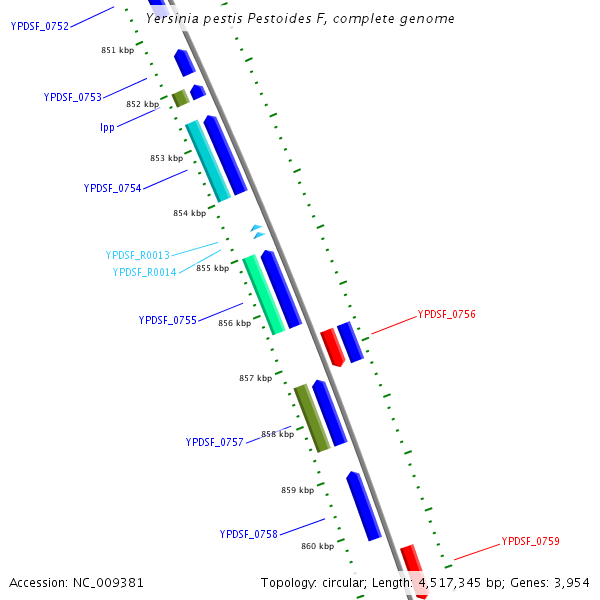 Yersinia pestis Pestoides F, complete genome

YPDSF_0752

851 kbp

YPDSF_0753

852 kbp

lpp

853 kbp

YPDSF_0754

854 kbp

YPDSF_R0013

YPDSF_R0014

855 kbp

YPDSF_0755

856 kbp

YPDSF_0756

857 kbp

YPDSF_0757

858 kbp

859 kbp

YPDSF_0758

860 kbp

YPDSF_0759

Accession: NC_009381

Topology: circular; Length: 4,517,345 bp; Genes: 3,954